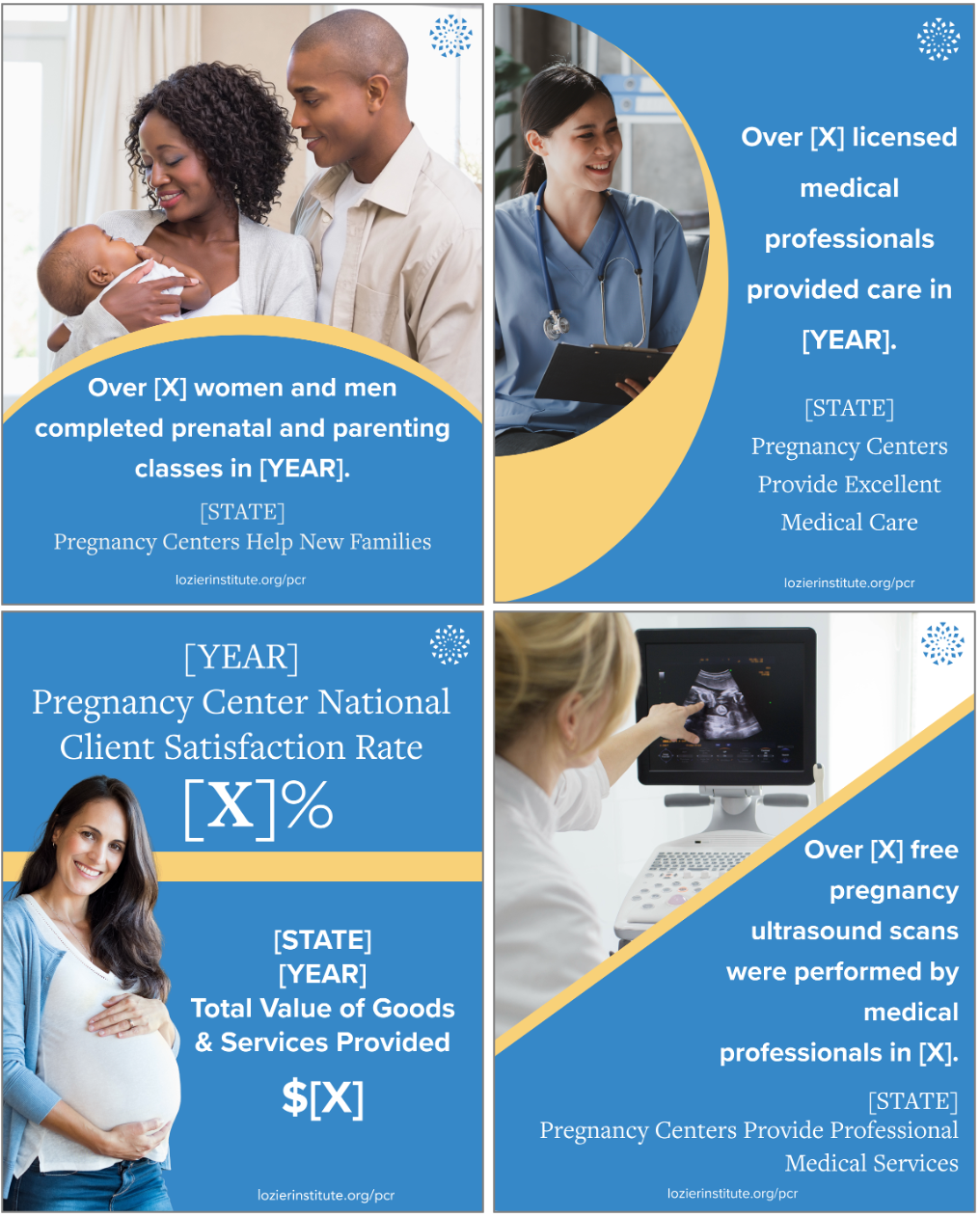 Over [X] women and men completed prenatal and parenting classes in [YEAR].

[STATE]
Pregnancy Centers Help New Families

lozierinstitute.org/pcr

Over [X] licensed medical professionals provided care in [YEAR].

[STATE]
Pregnancy Centers Provide Excellent Medical Care

lozierinstitute.org/pcr

[YEAR]
Pregnancy Center National Client Satisfaction Rate
[X]%

[STATE]
[YEAR]
Total Value of Goods & Services Provided
$[X]

lozierinstitute.org/pcr

Over [X] free pregnancy ultrasound scans were performed by medical professionals in [X].

[STATE]
Pregnancy Centers Provide Professional Medical Services

lozierinstitute.org/pcr